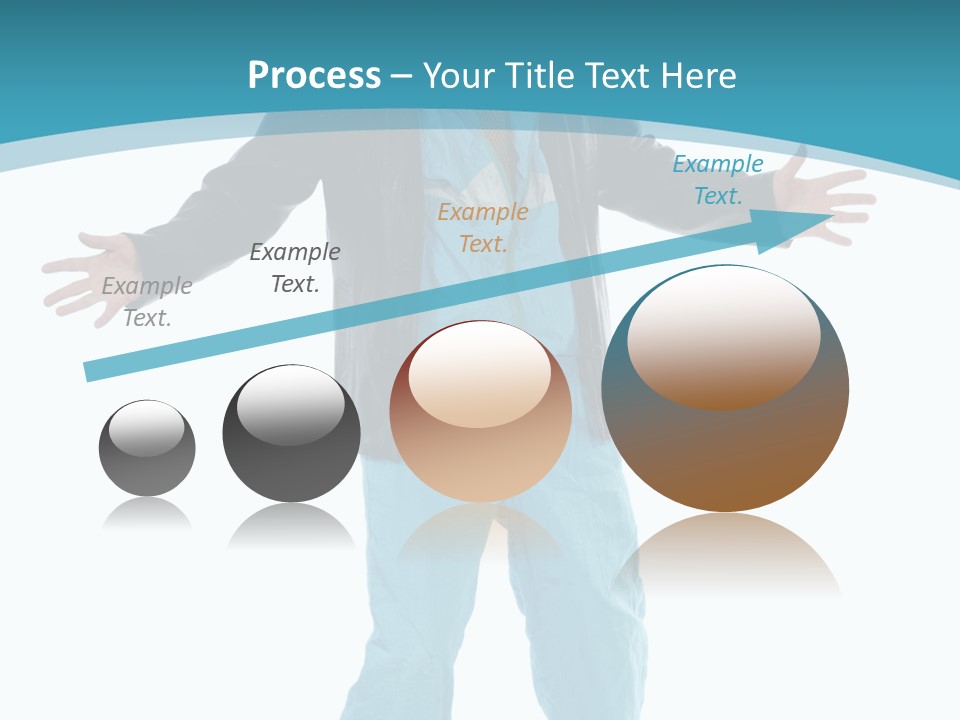 Process – Your Title Text Here

Example Text.

Example Text.

Example Text.

Example Text.